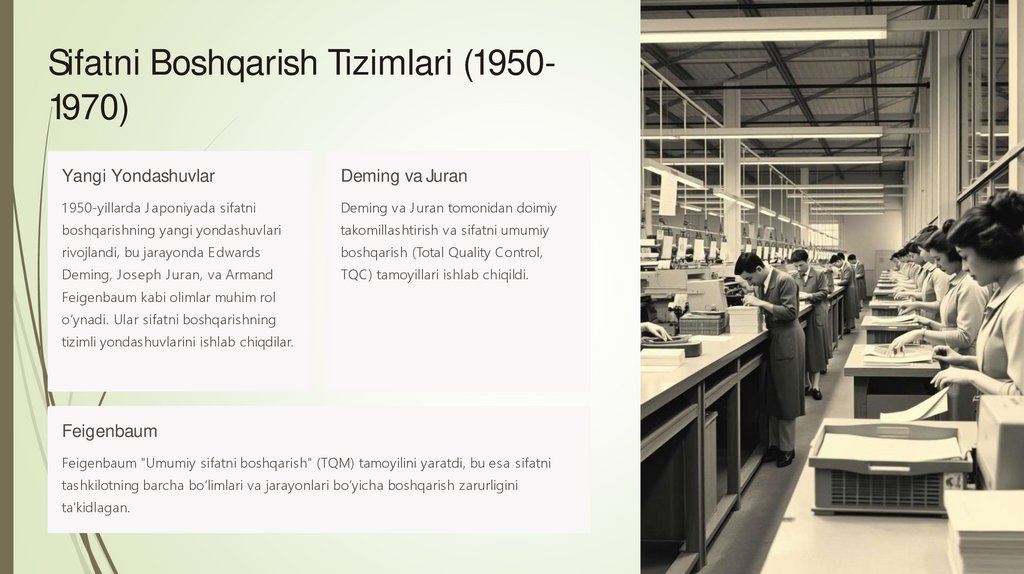 Sifatni Boshqarish Tizimlari (1950-1970)

Yangi Yondashuvlar

1950-yillarda Japoniyada sifatni boshqarishning yangi yondashuvlari rivojlandi, bu jarayonda Edwards Deming, Joseph Juran, va Armand Feigenbaum kabi olimlar muhim rol o'ynadi. Ular sifatni boshqarishning tizimli yondashuvlarini ishlab chiqdilar.

Deming va Juran

Deming va Juran tomonidan doimiy takomillashtirish va sifatni umumiy boshqarish (Total Quality Control, TQC) tamoyillari ishlab chiqildi.

Feigenbaum

Feigenbaum "Umumiy sifatni boshqarish" (TQM) tamoyilini yaratdi, bu esa sifatni tashkilotning barcha bo'limlari va jarayonlari bo'yicha boshqarish zarurligini ta'kidlagan.